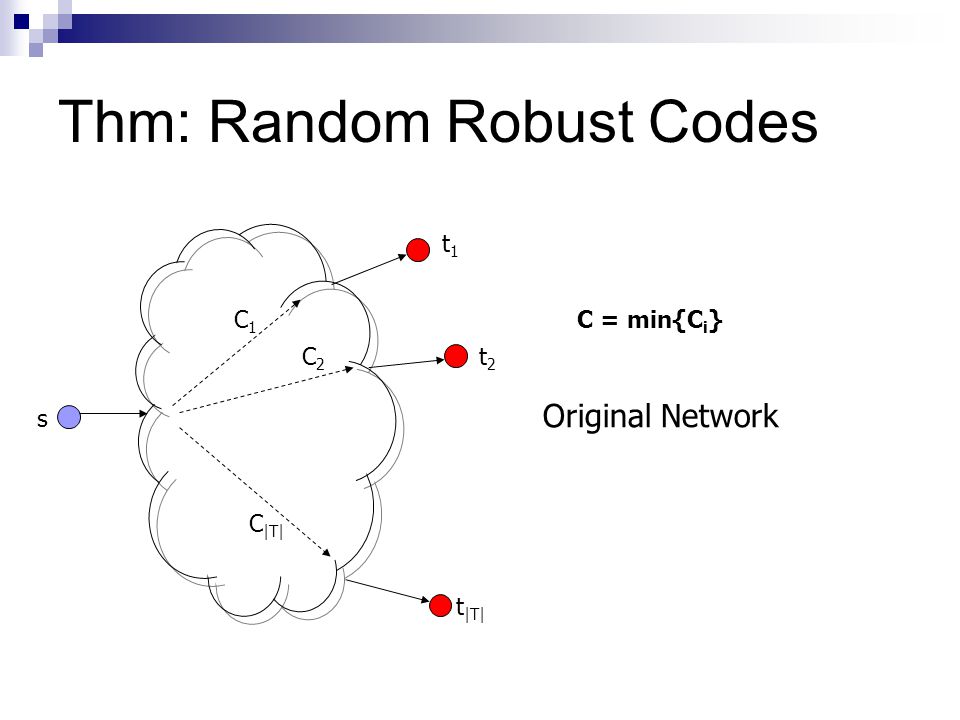 Thm: Random Robust Codes

$t_1$

$C_1$

$C = \min\{C_i\}$

$C_2$

$t_2$

s

Original Network

$C_{|T|}$

$t_{|T|}$